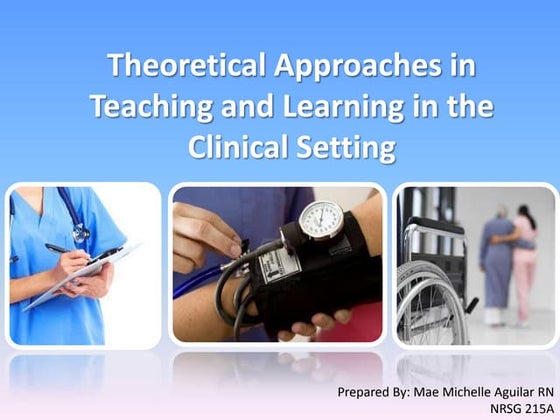 Theoretical Approaches in Teaching and Learning in the Clinical Setting

Prepared By: Mae Michelle Aguilar RN
NRSG 215A